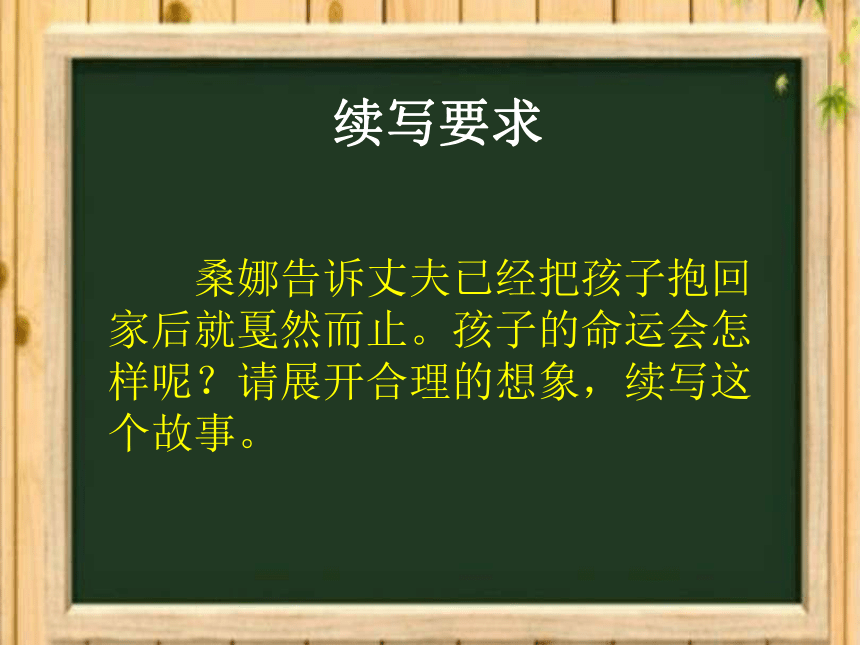 续写要求

桑娜告诉丈夫已经把孩子抱回家后就戛然而止。孩子的命运会怎样呢？请展开合理的想象，续写这个故事。